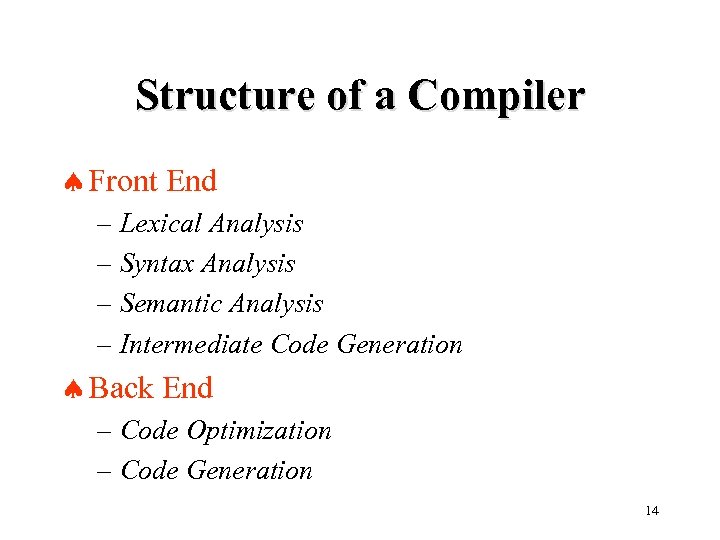 Structure of a Compiler

♠ Front End
– Lexical Analysis
– Syntax Analysis
– Semantic Analysis
– Intermediate Code Generation

♠ Back End
– Code Optimization
– Code Generation

14